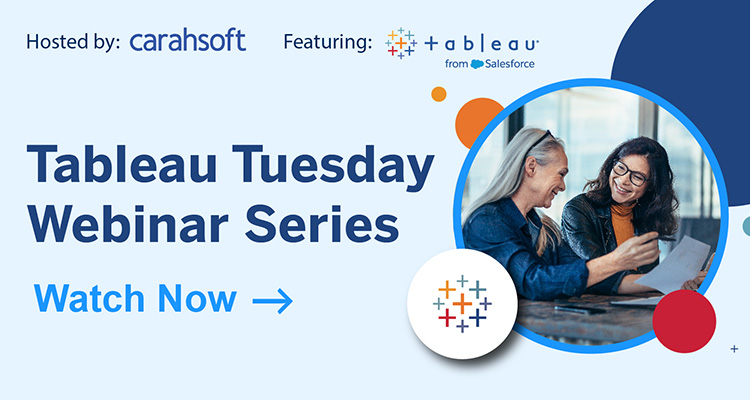 Hosted by: carahsoft Featuring: +ableau from Salesforce

Tableau Tuesday Webinar Series

Watch Now →